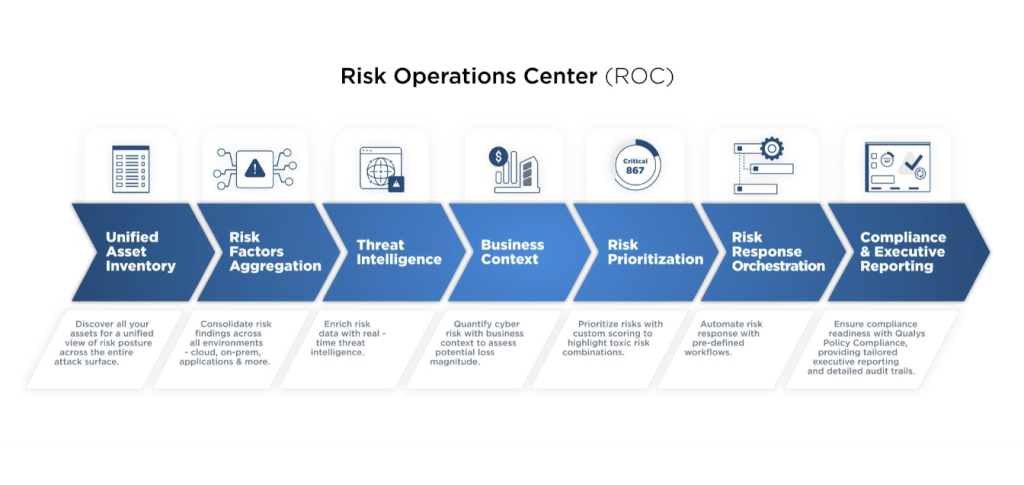 Risk Operations Center (ROC)

Critical 867

Unified Asset Inventory

Risk Factors Aggregation

Threat Intelligence

Business Context

Risk Prioritization

Risk Response Orchestration

Compliance & Executive Reporting

Discover all your assets for a unified view of risk posture across the entire attack surface.

Consolidate risk findings across all environments - cloud, on-prem, applications & more.

Enrich risk data with real - time threat intelligence.

Quantify cyber risk with business context to assess potential loss magnitude.

Prioritize risks with custom scoring to highlight toxic risk combinations.

Automate risk response with pre-defined workflows.

Ensure compliance readiness with Qualys Policy Compliance, providing tailored executive reporting and detailed audit trails.